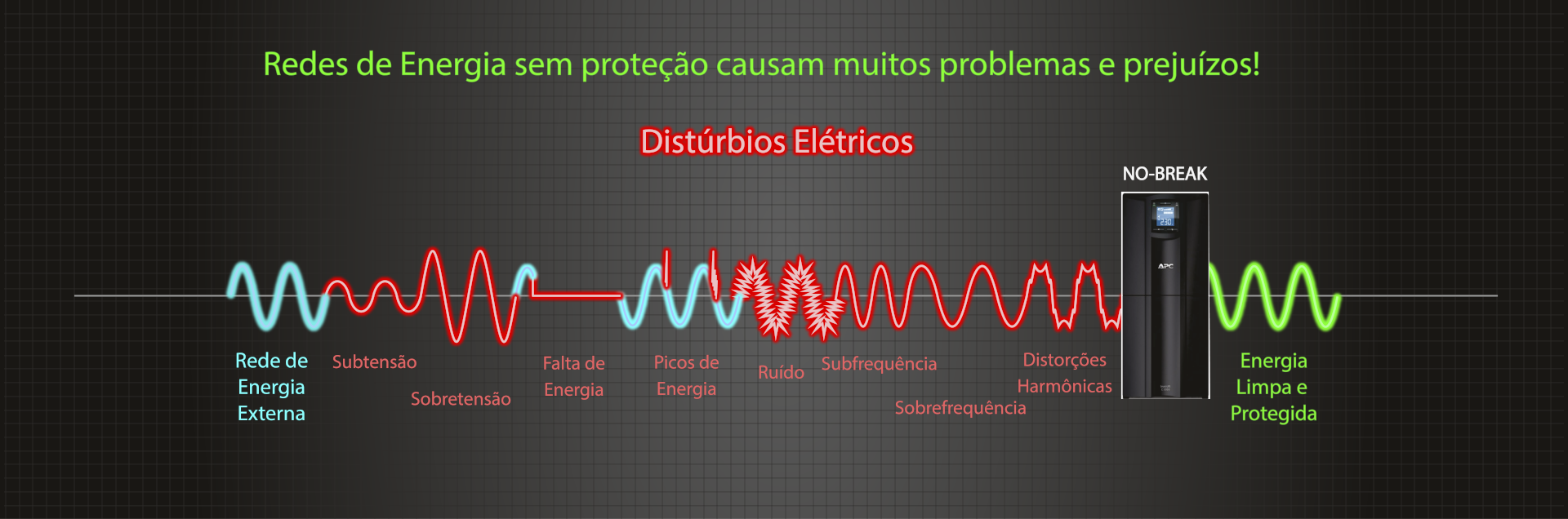 Redes de Energia sem proteção causam muitos problemas e prejuízos!

Distúrbios Elétricos

NO-BREAK

APC

Rede de Energia Externa

Subtensão

Sobretensão

Falta de Energia

Picos de Energia

Ruído

Subfrequência

Sobrefrequência

Distorções Harmônicas

Energia Limpa e Protegida